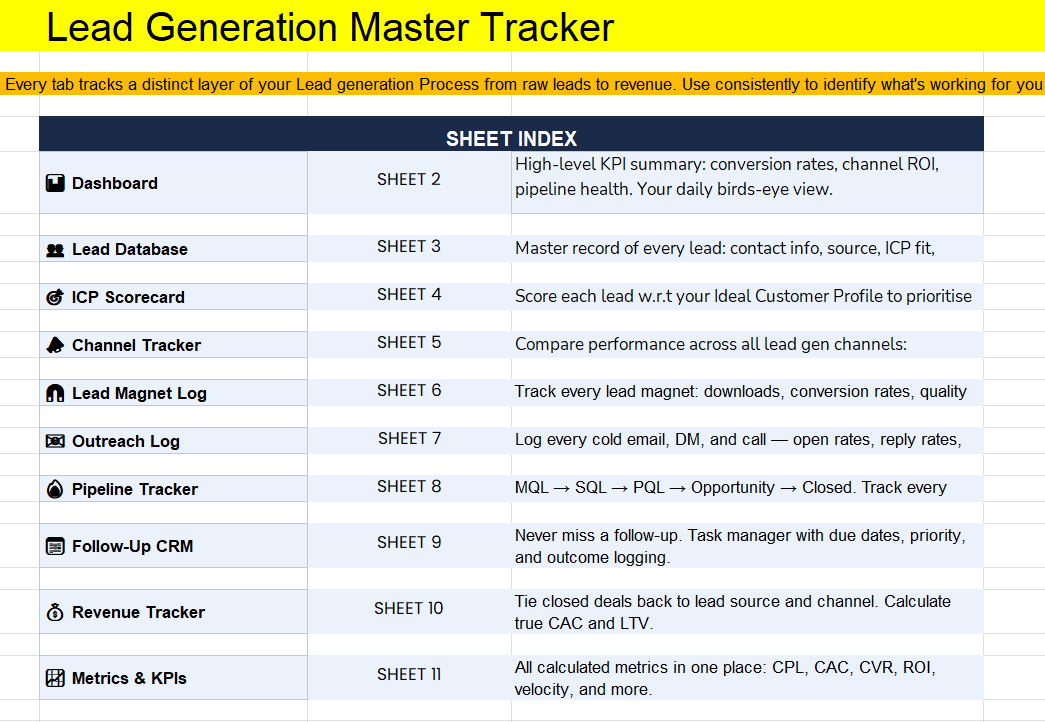 Lead Generation Master Tracker

Every tab tracks a distinct layer of your Lead generation Process from raw leads to revenue. Use consistently to identify what's working for you

| SHEET INDEX | | |
|---|---|---|
| Dashboard | SHEET 2 | High-level KPI summary: conversion rates, channel ROI, pipeline health. Your daily birds-eye view. |
| Lead Database | SHEET 3 | Master record of every lead: contact info, source, ICP fit, |
| ICP Scorecard | SHEET 4 | Score each lead w.r.t your Ideal Customer Profile to prioritise |
| Channel Tracker | SHEET 5 | Compare performance across all lead gen channels: |
| Lead Magnet Log | SHEET 6 | Track every lead magnet: downloads, conversion rates, quality |
| Outreach Log | SHEET 7 | Log every cold email, DM, and call — open rates, reply rates, |
| Pipeline Tracker | SHEET 8 | MQL → SQL → PQL → Opportunity → Closed. Track every |
| Follow-Up CRM | SHEET 9 | Never miss a follow-up. Task manager with due dates, priority, and outcome logging. |
| Revenue Tracker | SHEET 10 | Tie closed deals back to lead source and channel. Calculate true CAC and LTV. |
| Metrics & KPIs | SHEET 11 | All calculated metrics in one place: CPL, CAC, CVR, ROI, velocity, and more. |